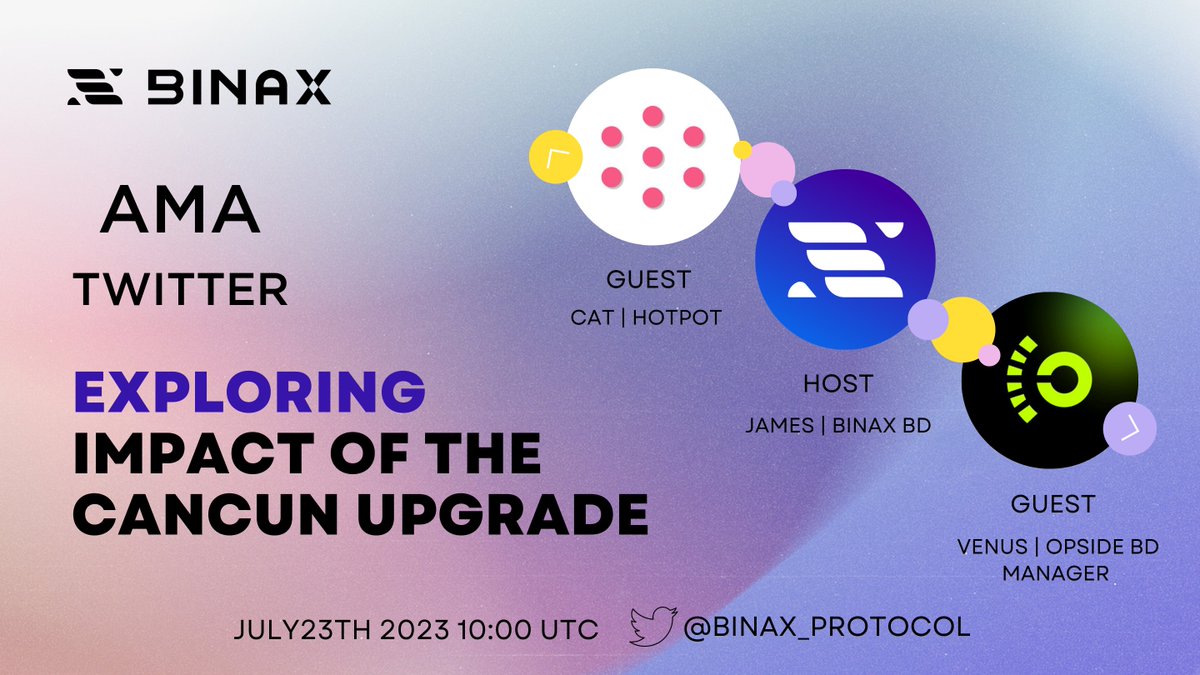 BINAX

AMA

TWITTER

EXPLORING IMPACT OF THE CANCUN UPGRADE

GUEST
CAT | HOTPOT

HOST
JAMES | BINAX BD

GUEST
VENUS | OPSIDE BD MANAGER

JULY23TH 2023 10:00 UTC

@BINAX_PROTOCOL